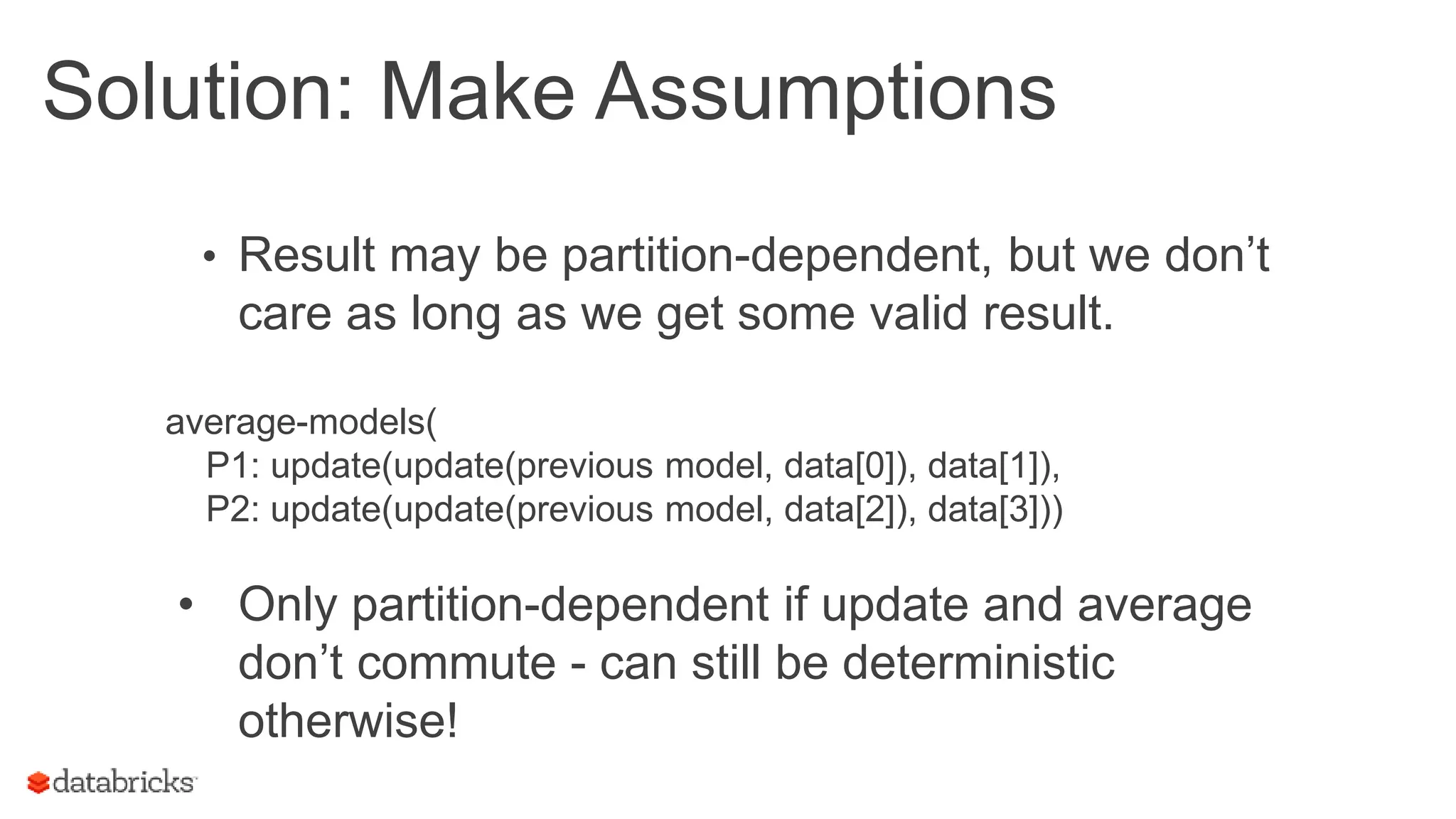 Solution: Make Assumptions

• Result may be partition-dependent, but we don’t care as long as we get some valid result.

average-models(
P1: update(update(previous model, data[0]), data[1]),
P2: update(update(previous model, data[2]), data[3]))

• Only partition-dependent if update and average don’t commute - can still be deterministic otherwise!

databricks